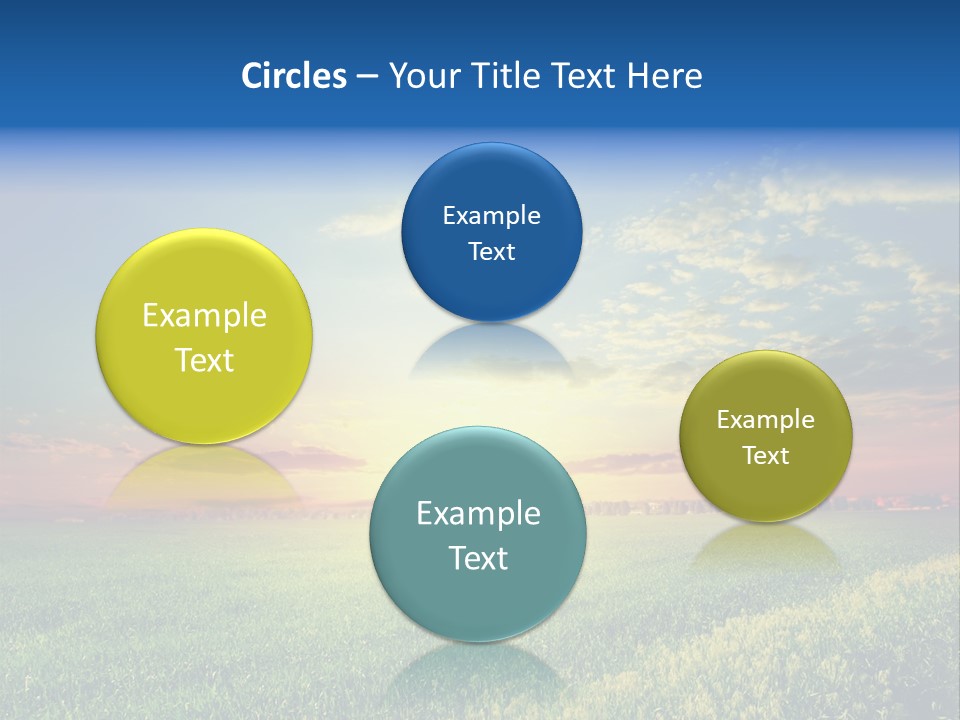 Circles – Your Title Text Here

Example Text

Example Text

Example Text

Example Text